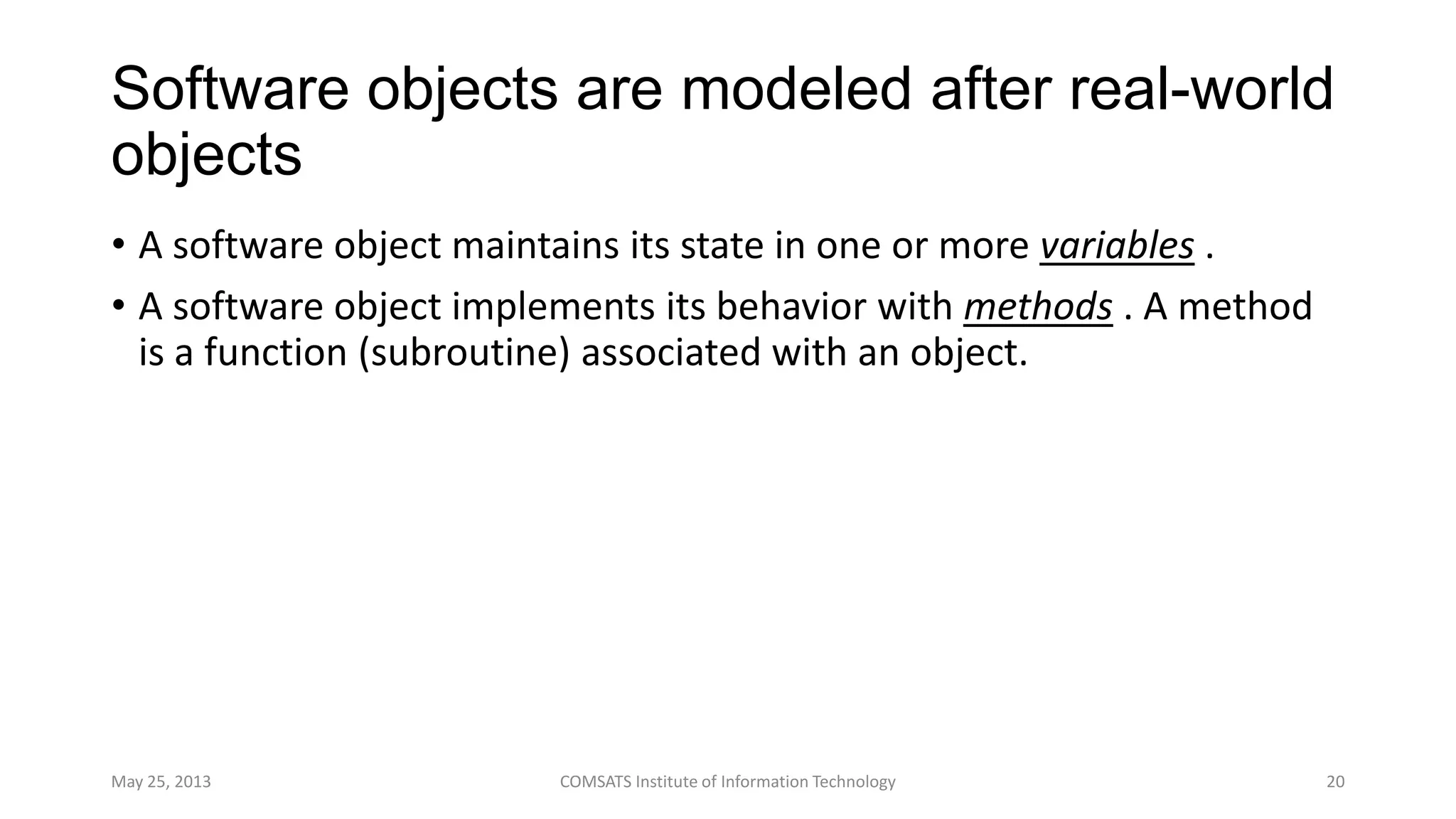 Software objects are modeled after real-world objects

• A software object maintains its state in one or more variables .

• A software object implements its behavior with methods . A method is a function (subroutine) associated with an object.

May 25, 2013

COMSATS Institute of Information Technology

20